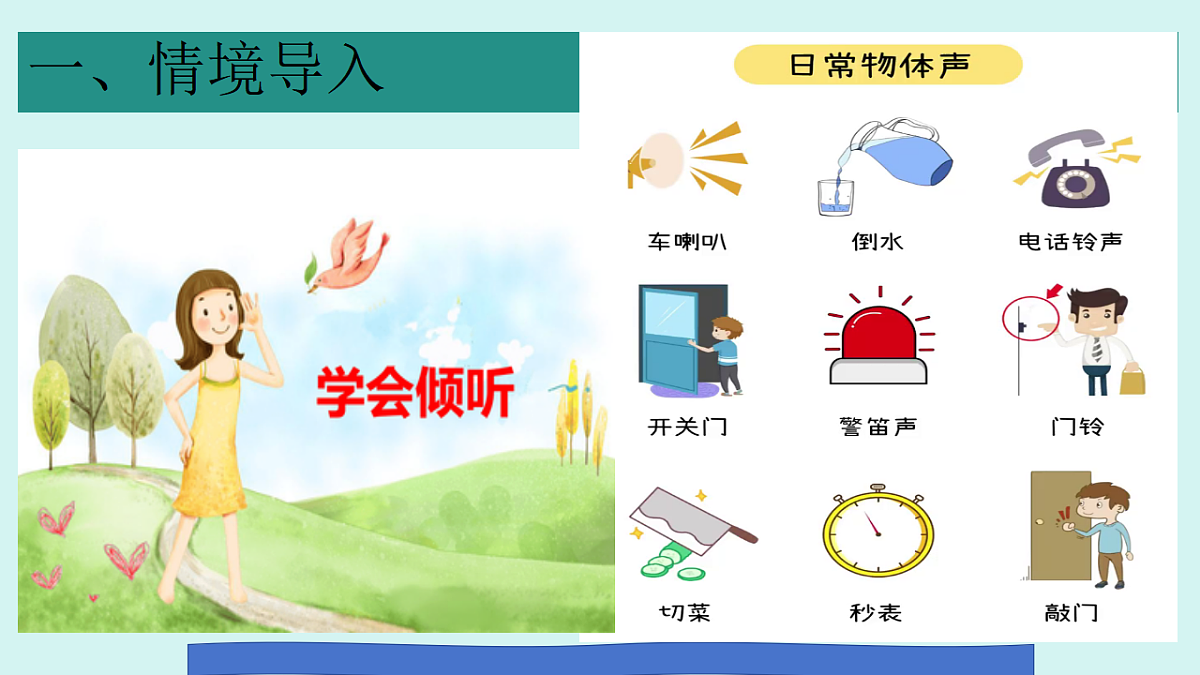 一、情境导入

学会倾听

日常物体声

车喇叭
倒水
电话铃声
开关门
警笛声
门铃
切菜
秒表
敲门